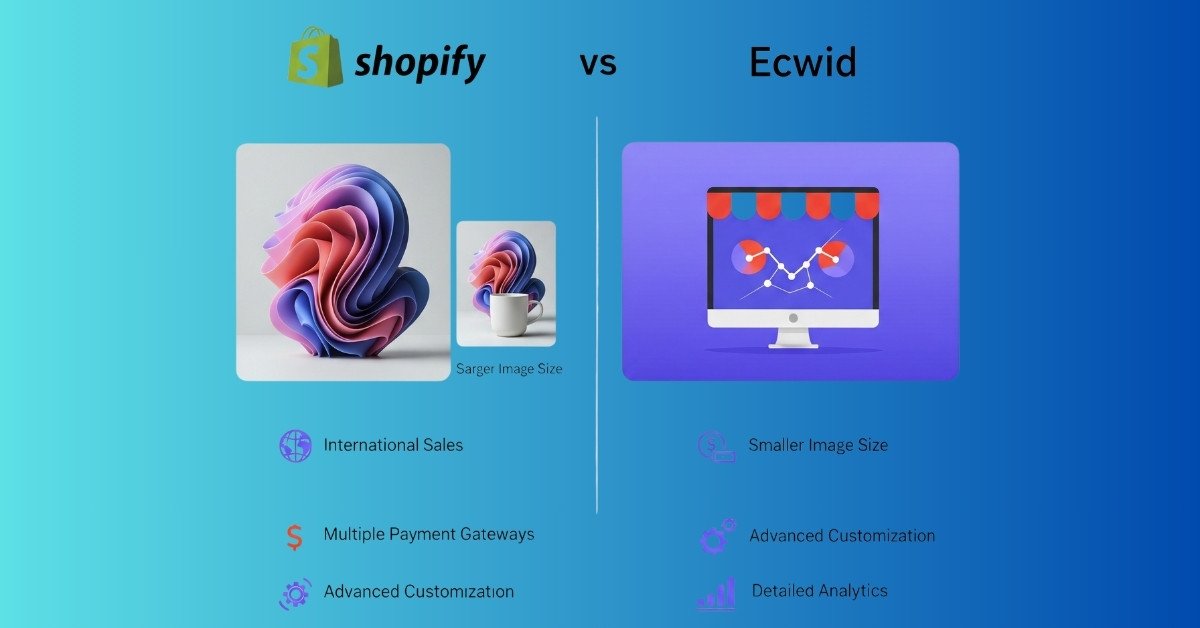 shopify vs Ecwid

Sarger Image Size

International Sales

Multiple Payment Gateways

Advanced Customization

Smaller Image Size

Advanced Customization

Detailed Analytics